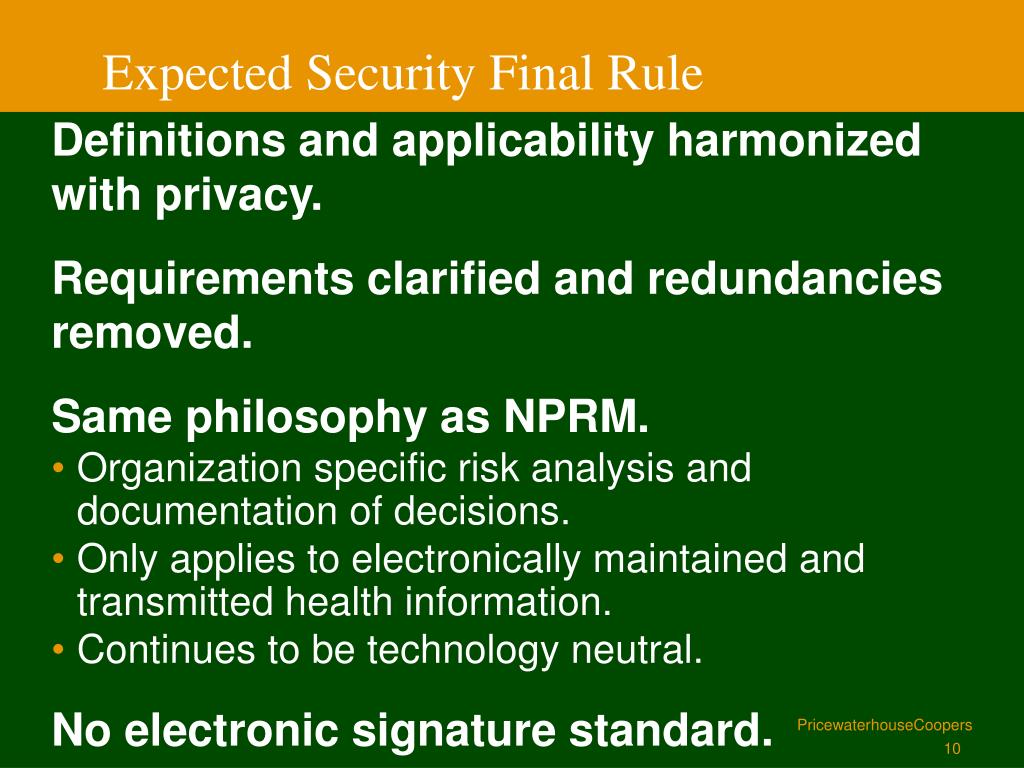 Expected Security Final Rule

Definitions and applicability harmonized with privacy.

Requirements clarified and redundancies removed.

Same philosophy as NPRM.
• Organization specific risk analysis and documentation of decisions.
• Only applies to electronically maintained and transmitted health information.
• Continues to be technology neutral.

No electronic signature standard.

PricewaterhouseCoopers
10